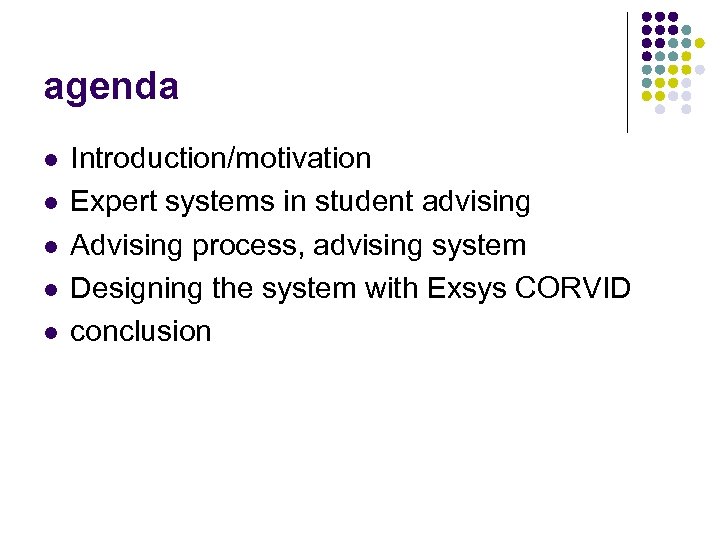 agenda

- Introduction/motivation
- Expert systems in student advising
- Advising process, advising system
- Designing the system with Exsys CORVID
- conclusion